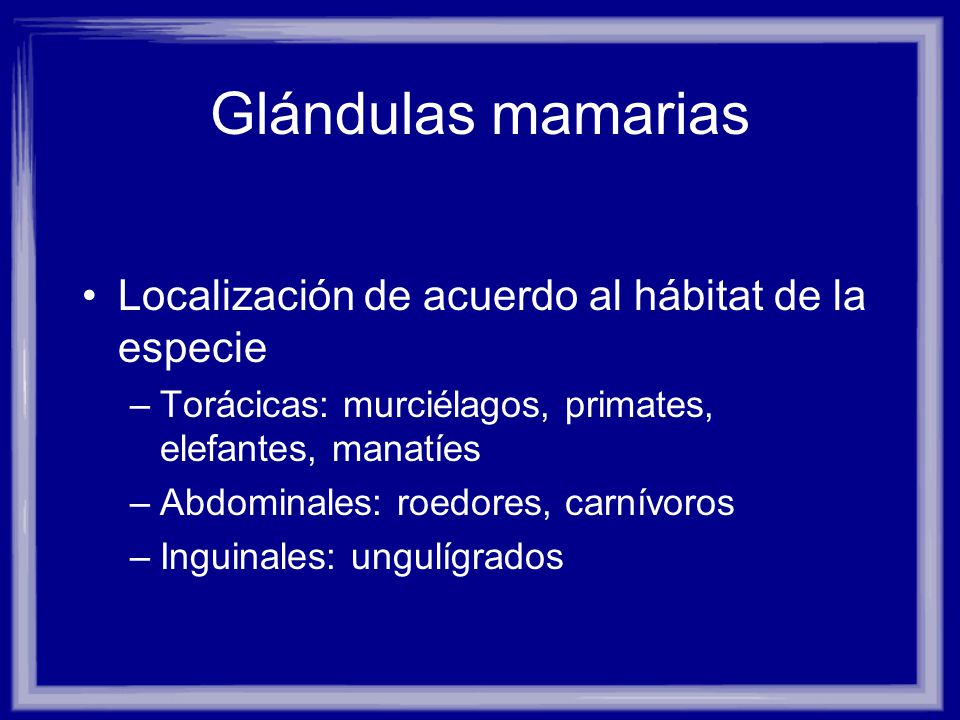 Glándulas mamarias

• Localización de acuerdo al hábitat de la especie
– Torácicas: murciélagos, primates, elefantes, manatíes
– Abdominales: roedores, carnívoros
– Inguinales: ungulígrados